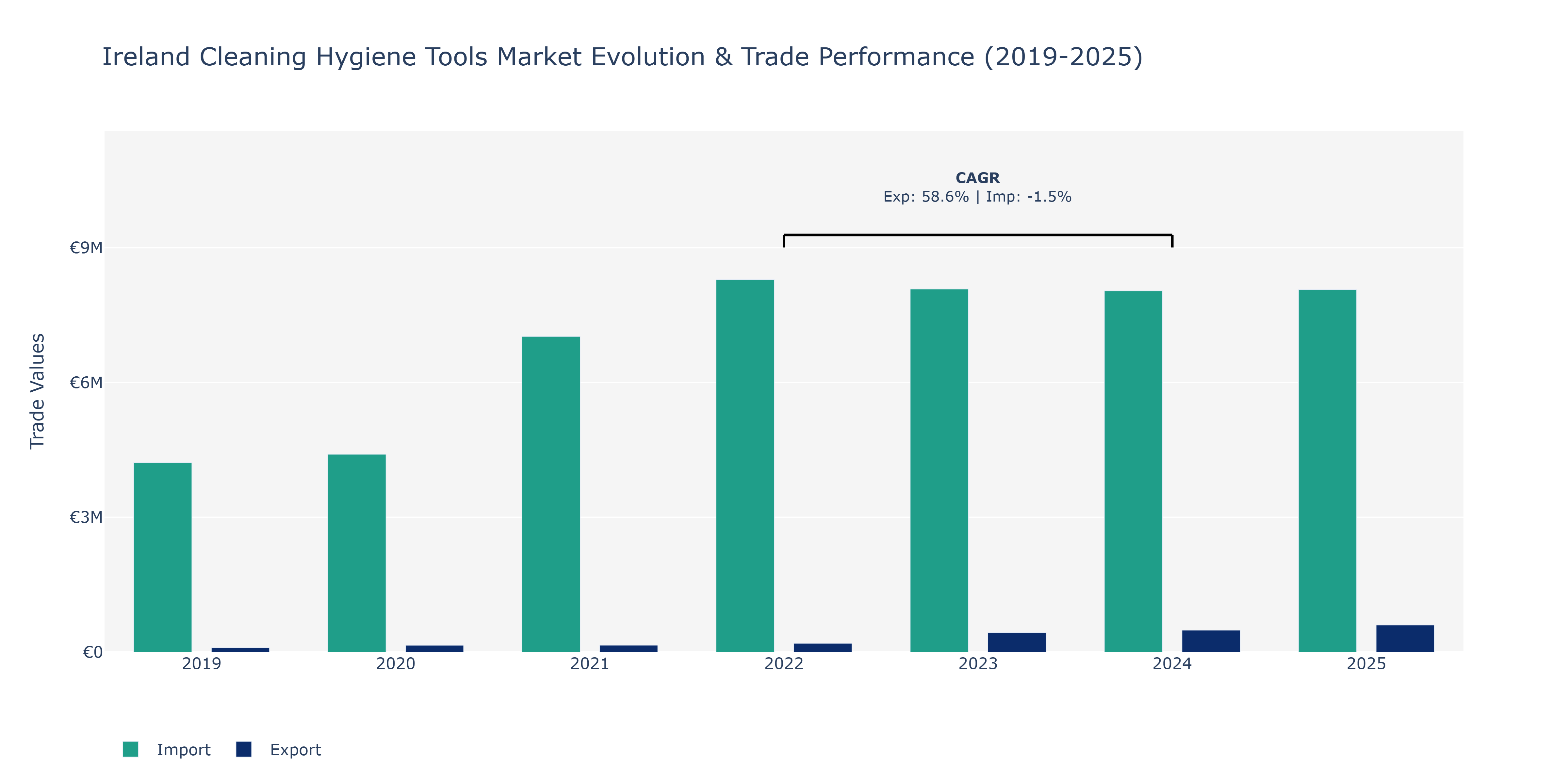 Ireland Cleaning Hygiene Tools Market Evolution & Trade Performance (2019-2025)

CAGR
Exp: 58.6% | Imp: -1.5%

Trade Values

€9M
€6M
€3M
€0

2019
2020
2021
2022
2023
2024
2025

Import
Export